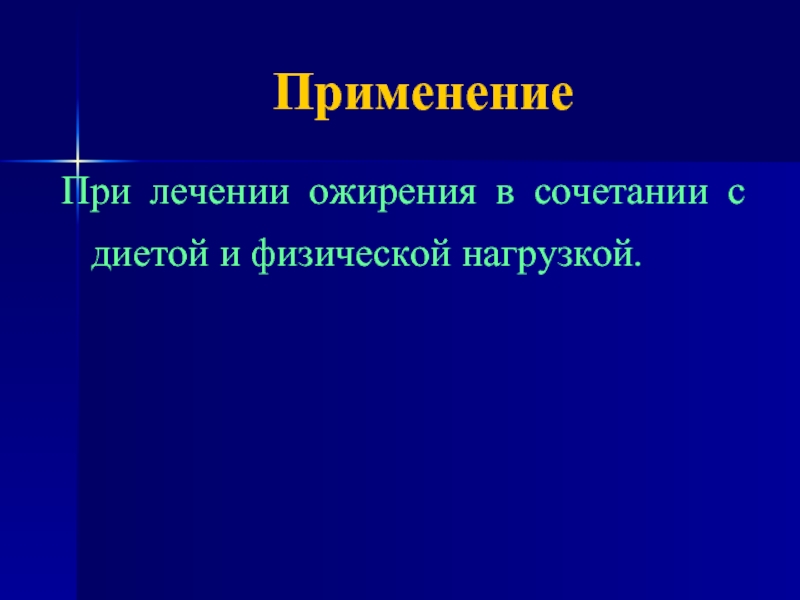 Применение

При лечении ожирения в сочетании с диетой и физической нагрузкой.